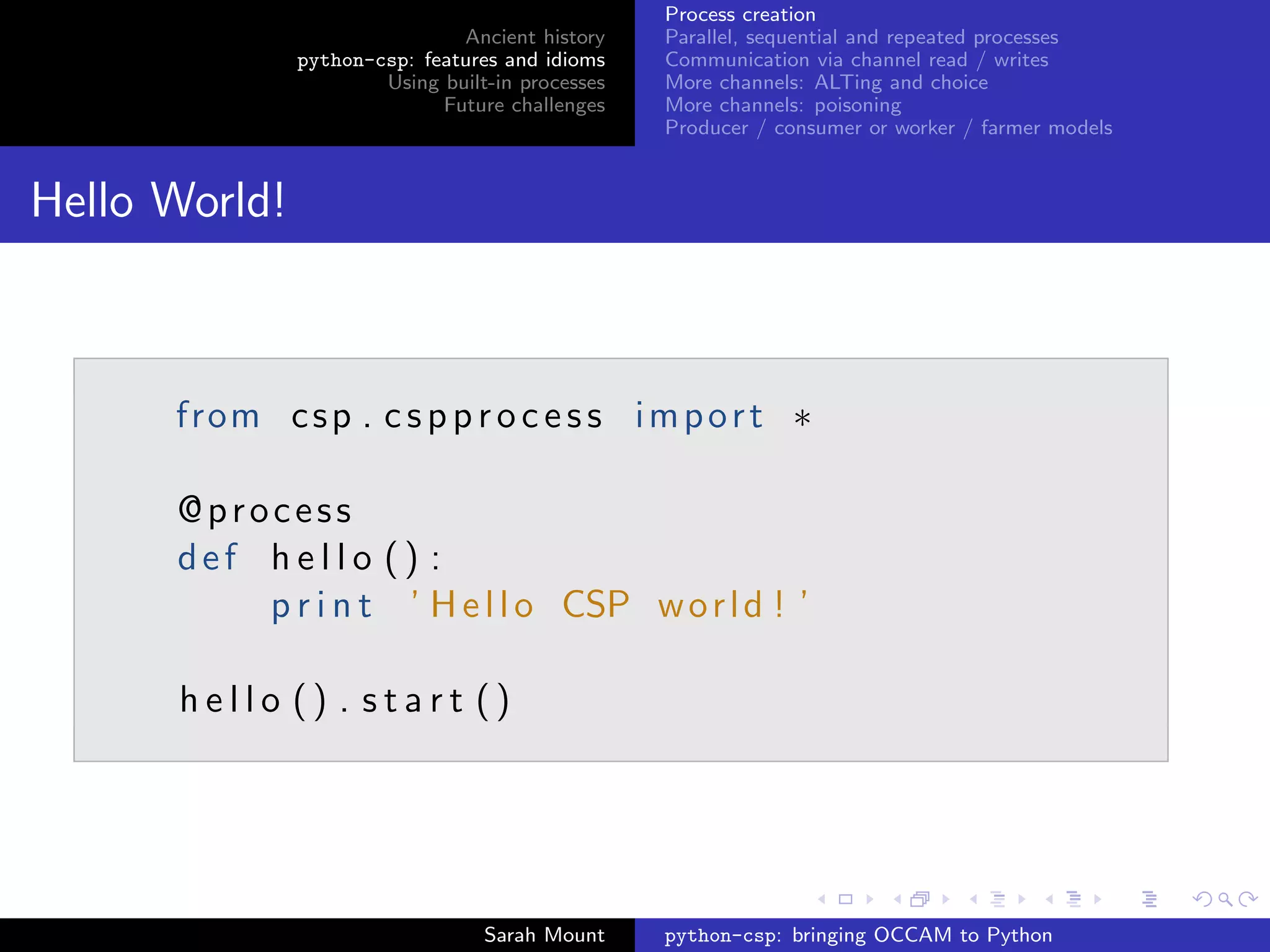 Ancient history
python-csp: features and idioms
Using built-in processes
Future challenges

Process creation
Parallel, sequential and repeated processes
Communication via channel read / writes
More channels: ALTing and choice
More channels: poisoning
Producer / consumer or worker / farmer models

Hello World!

from csp.cspprocess import *

@process
def hello():
    print 'Hello CSP world!'

hello().start()

Sarah Mount

python-csp: bringing OCCAM to Python